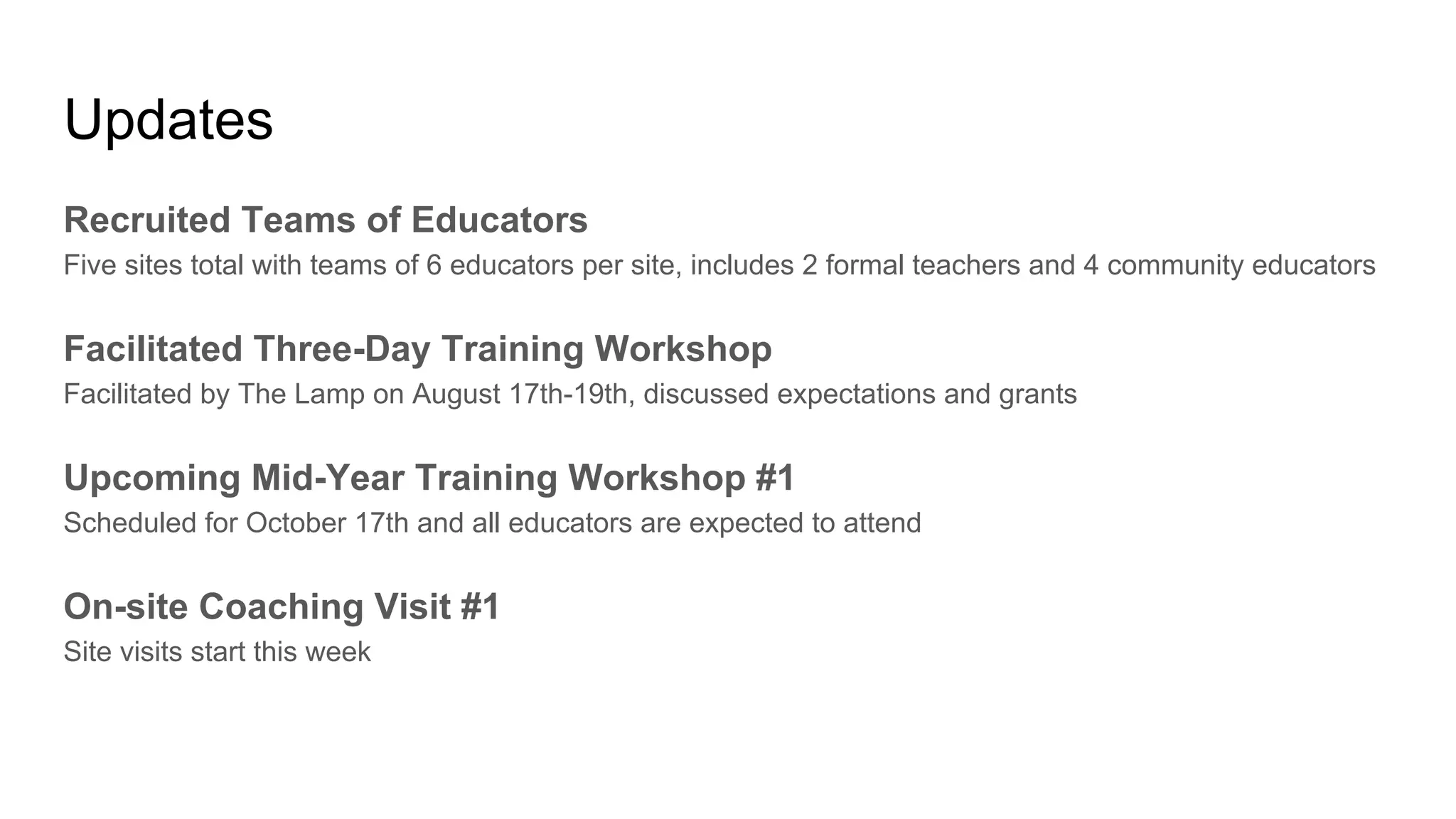 Updates

Recruited Teams of Educators
Five sites total with teams of 6 educators per site, includes 2 formal teachers and 4 community educators

Facilitated Three-Day Training Workshop
Facilitated by The Lamp on August 17th-19th, discussed expectations and grants

Upcoming Mid-Year Training Workshop #1
Scheduled for October 17th and all educators are expected to attend

On-site Coaching Visit #1
Site visits start this week